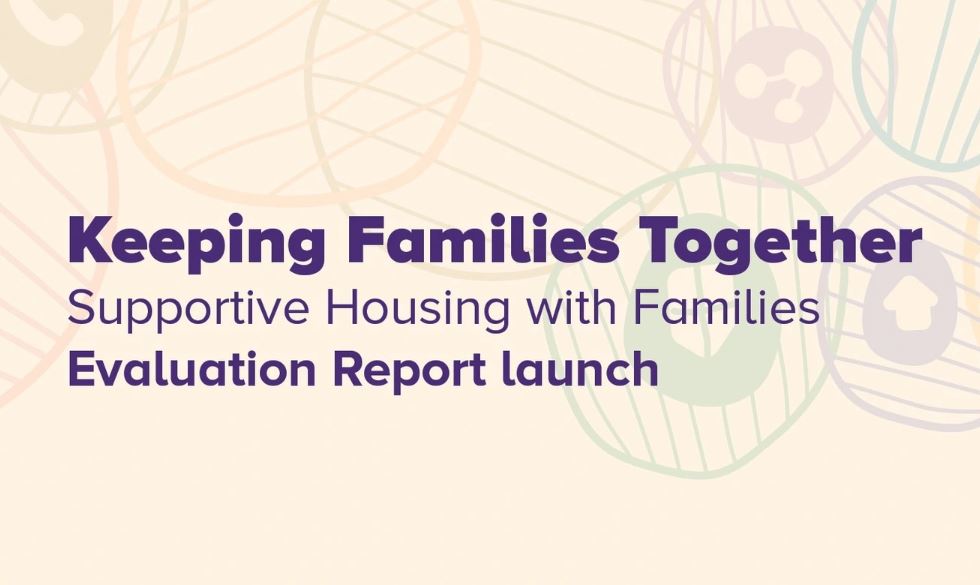 Keeping Families Together
Supportive Housing with Families
Evaluation Report launch